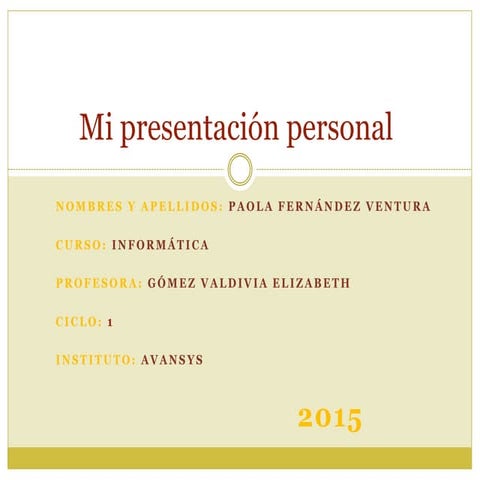 Mi presentación personal

NOMBRES Y APELLIDOS: PAOLA FERNÁNDEZ VENTURA

CURSO: INFORMÁTICA

PROFESORA: GÓMEZ VALDIVIA ELIZABETH

CICLO: 1

INSTITUTO: AVANSYS

2015